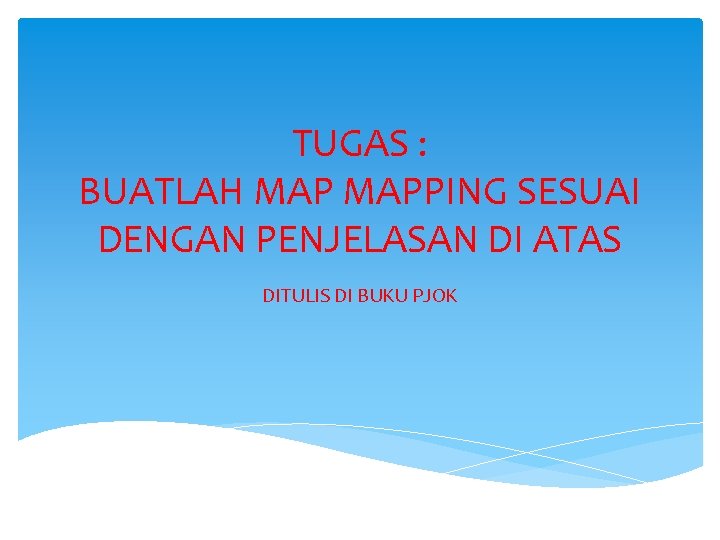 TUGAS :
BUATLAH MAP MAPPING SESUAI DENGAN PENJELASAN DI ATAS

DITULIS DI BUKU PJOK